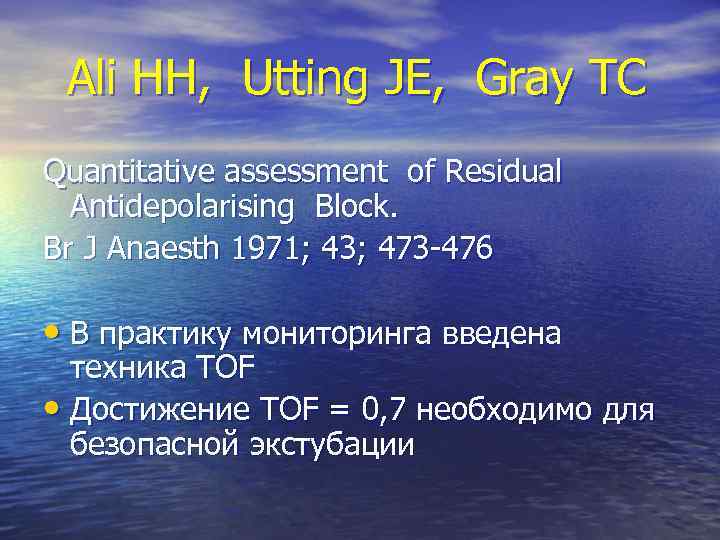 Ali HH, Utting JE, Gray TC

Quantitative assessment of Residual Antidepolarising Block.

Br J Anaesth 1971; 43; 473-476

• В практику мониторинга введена техника TOF
• Достижение TOF = 0,7 необходимо для безопасной экстубации